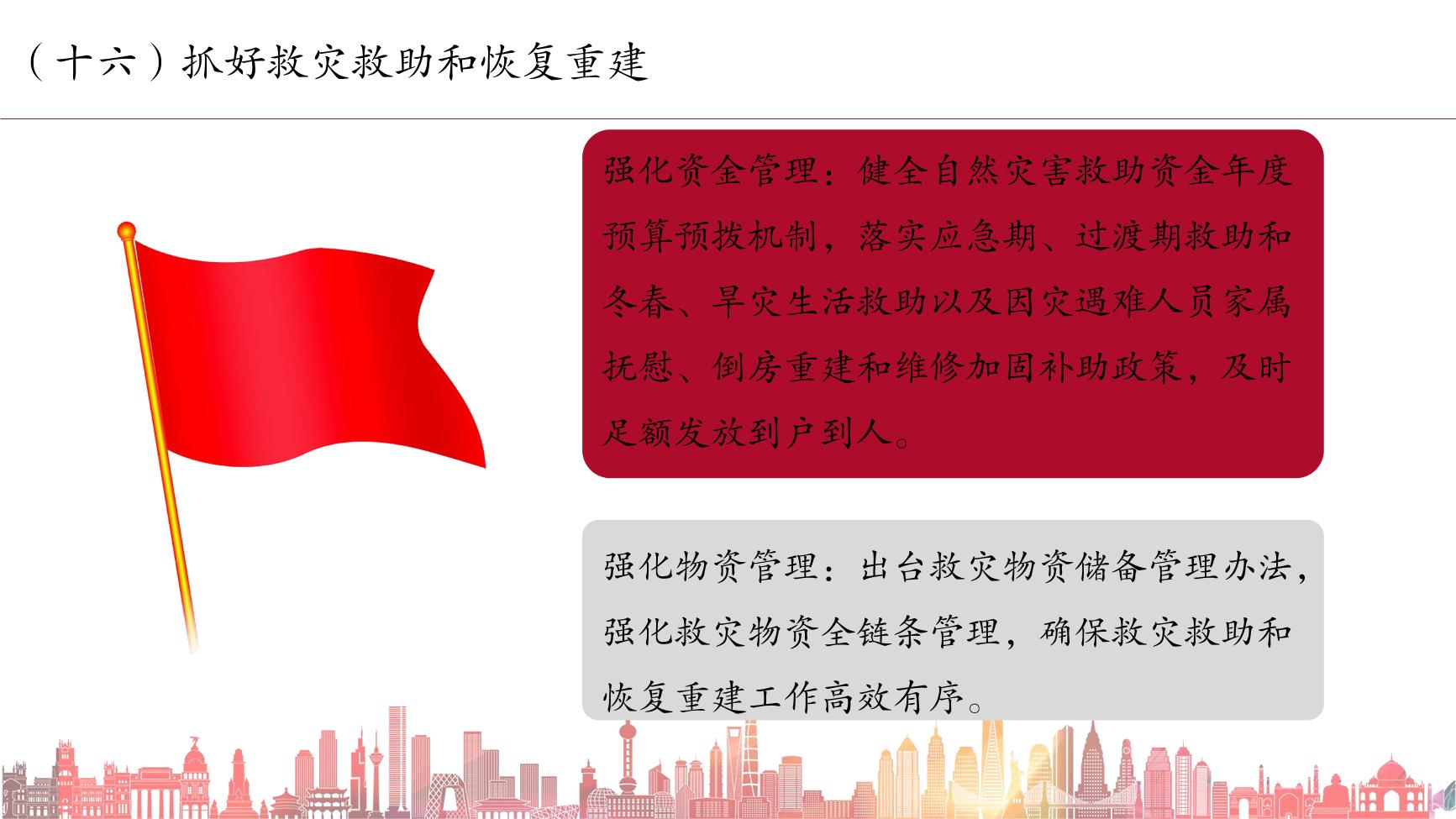 （十六）抓好救灾救助和恢复重建

强化资金管理：健全自然灾害救助资金年度预算预拨机制，落实应急期、过渡期救助和冬春、旱灾生活救助以及因灾遇难人员家属抚慰、倒房重建和维修加固补助政策，及时足额发放到户到人。

强化物资管理：出台救灾物资储备管理办法，强化救灾物资全链条管理，确保救灾救助和恢复重建工作高效有序。